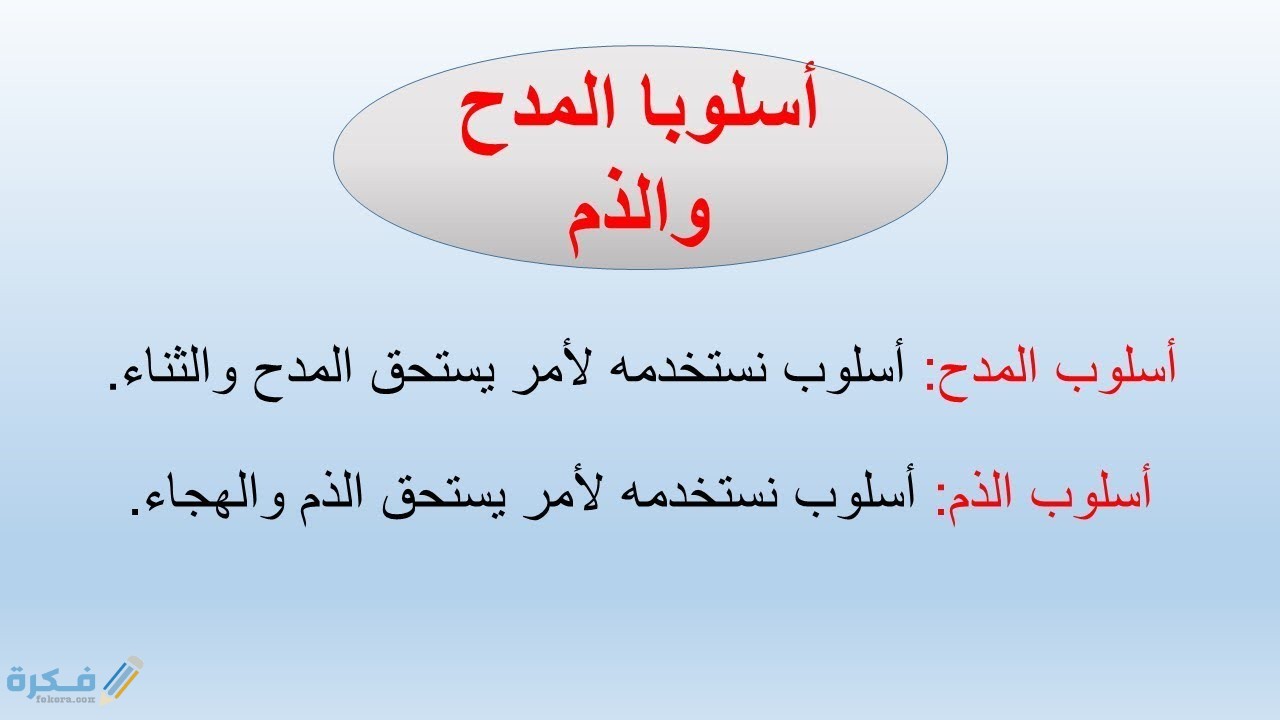 أسلوبا المدح والذم

أسلوب المدح: أسلوب نستخدمه لأمر يستحق المدح والثناء.

أسلوب الذم: أسلوب نستخدمه لأمر يستحق الذم والهجاء.

فكرة
fekera.com